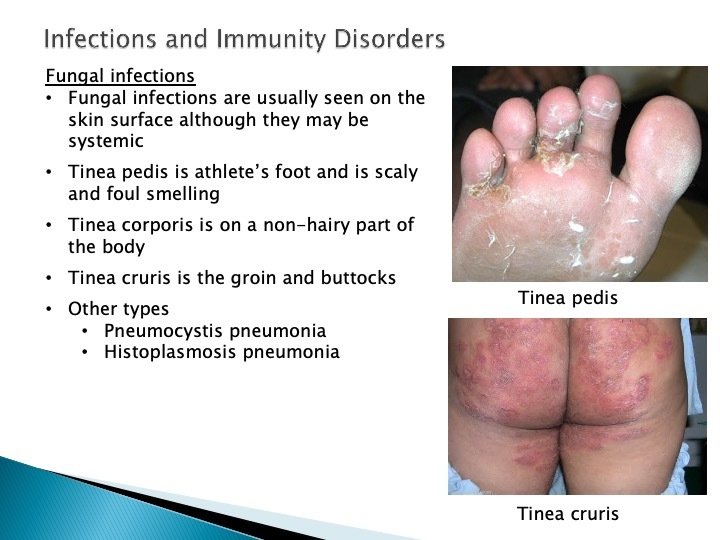 Infections and Immunity Disorders

Fungal infections

• Fungal infections are usually seen on the skin surface although they may be systemic
• Tinea pedis is athlete's foot and is scaly and foul smelling
• Tinea corporis is on a non-hairy part of the body
• Tinea cruris is the groin and buttocks
• Other types
• Pneumocystis pneumonia
• Histoplasmosis pneumonia

Tinea pedis

Tinea cruris